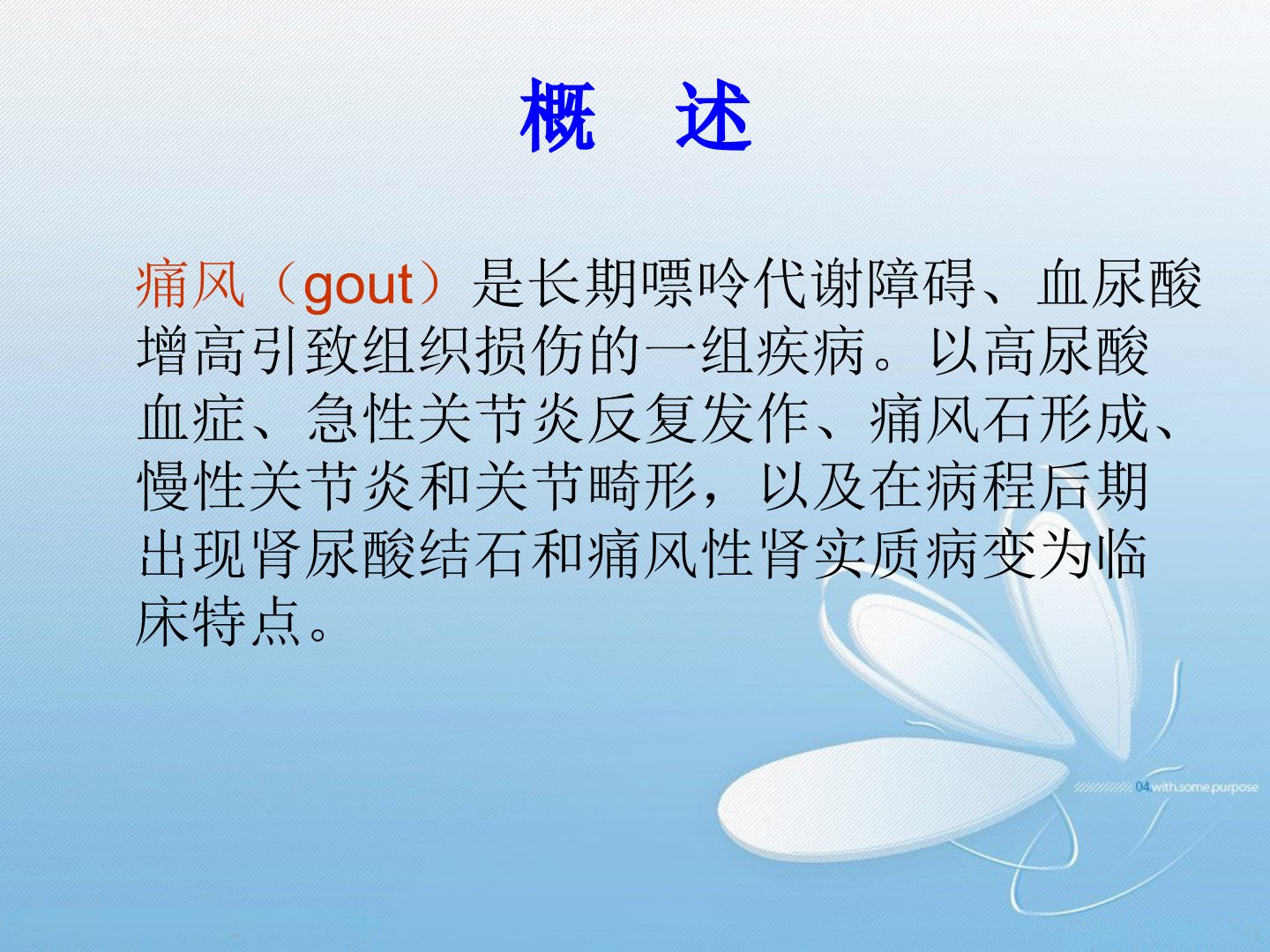 概　述

痛风（gout）是长期嘌呤代谢障碍、血尿酸增高引致组织损伤的一组疾病。以高尿酸血症、急性关节炎反复发作、痛风石形成、慢性关节炎和关节畸形，以及在病程后期出现肾尿酸结石和痛风性肾实质病变为临床特点。

04 with some purpose